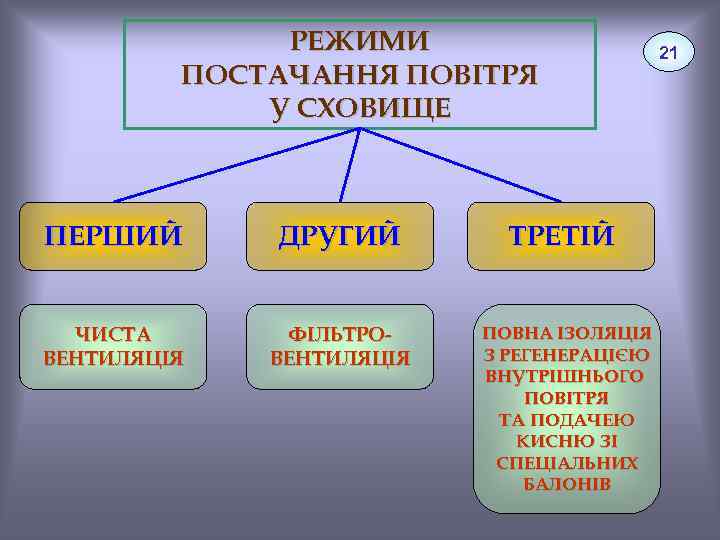 РЕЖИМИ ПОСТАЧАННЯ ПОВІТРЯ У СХОВИЩЕ

21

ПЕРШИЙ

ДРУГИЙ

ТРЕТІЙ

ЧИСТА ВЕНТИЛЯЦІЯ

ФІЛЬТРО-ВЕНТИЛЯЦІЯ

ПОВНА ІЗОЛЯЦІЯ З РЕГЕНЕРАЦІЄЮ ВНУТРІШНЬОГО ПОВІТРЯ ТА ПОДАЧЕЮ КИСНЮ ЗІ СПЕЦІАЛЬНИХ БАЛОНІВ